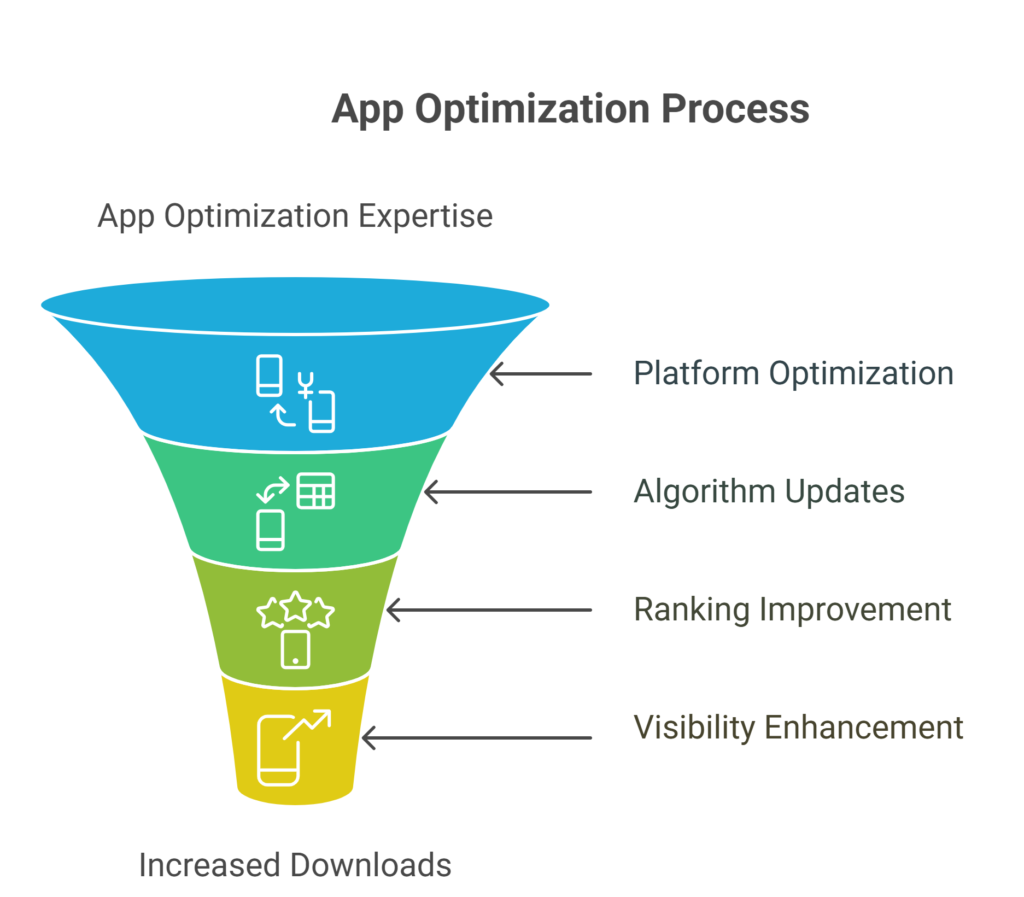 App Optimization Process

App Optimization Expertise

Platform Optimization

Algorithm Updates

Ranking Improvement

Visibility Enhancement

Increased Downloads